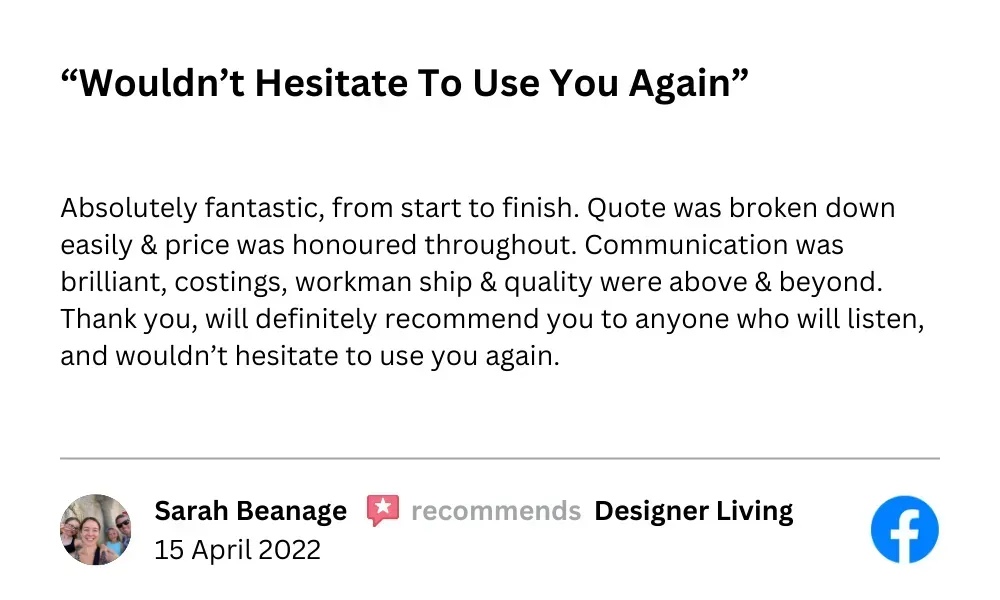 “Wouldn’t Hesitate To Use You Again”

Absolutely fantastic, from start to finish. Quote was broken down easily & price was honoured throughout. Communication was brilliant, costings, workman ship & quality were above & beyond. Thank you, will definitely recommend you to anyone who will listen, and wouldn’t hesitate to use you again.

Sarah Beanage recommends Designer Living
15 April 2022